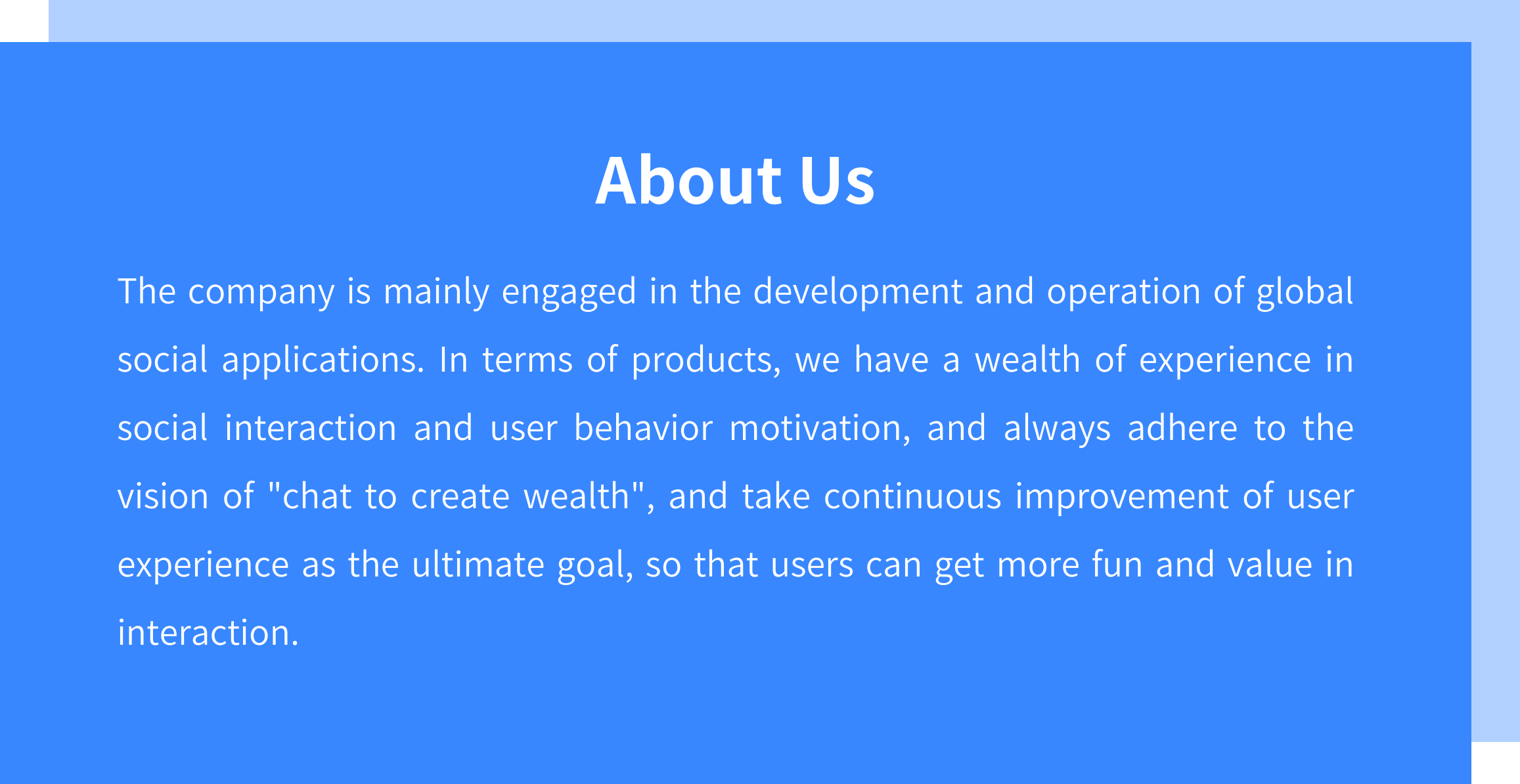 About Us

The company is mainly engaged in the development and operation of global social applications. In terms of products, we have a wealth of experience in social interaction and user behavior motivation, and always adhere to the vision of "chat to create wealth", and take continuous improvement of user experience as the ultimate goal, so that users can get more fun and value in interaction.